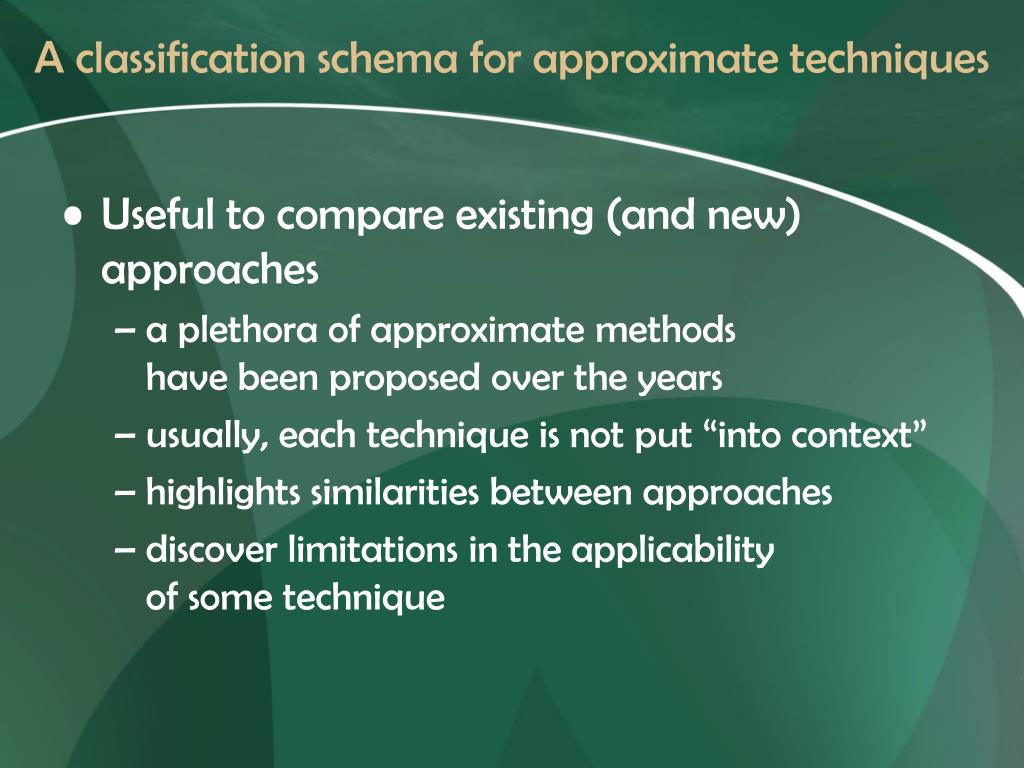 A classification schema for approximate techniques

• Useful to compare existing (and new) approaches

– a plethora of approximate methods have been proposed over the years

– usually, each technique is not put “into context”

– highlights similarities between approaches

– discover limitations in the applicability of some technique